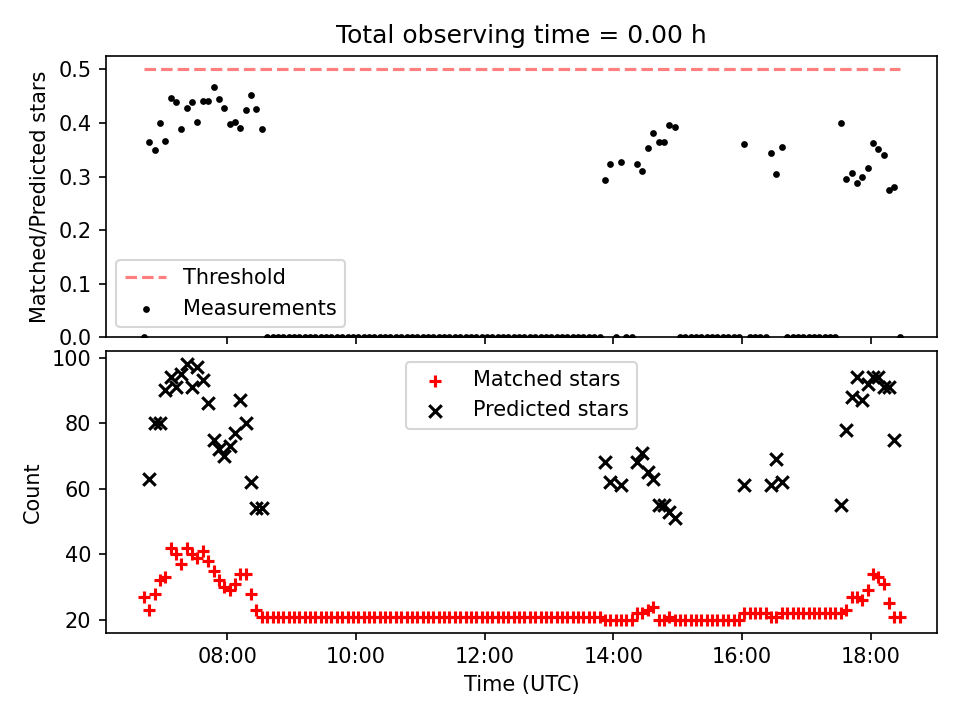 Total observing time = 0.00 h

Matched/Predicted stars

0.5
0.4
0.3
0.2
0.1
0.0

Threshold
Measurements

Count

100
80
60
40
20

Matched stars
Predicted stars

08:00
10:00
12:00
14:00
16:00
18:00

Time (UTC)